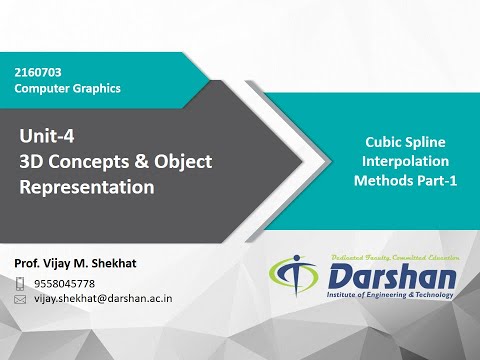 2160703
Computer Graphics

Unit-4
3D Concepts & Object Representation

Cubic Spline Interpolation Methods Part-1

Prof. Vijay M. Shekhat

9558045778

vijay.shekhat@darshan.ac.in

Dedicated Faculty, Committed Education

Darshan

Institute of Engineering & Technology